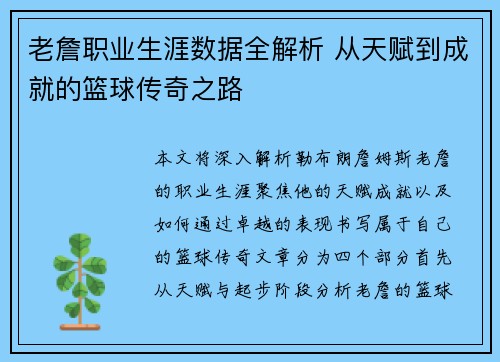 老詹职业生涯数据全解析 从天赋到成就的篮球传奇之路

本文将深入解析勒布朗詹姆斯老詹的职业生涯聚焦他的天赋成就以及如何通过卓越的表现书写属于自己的篮球传奇文章分为四个部分首先从天赋与起步阶段分析老詹的篮球